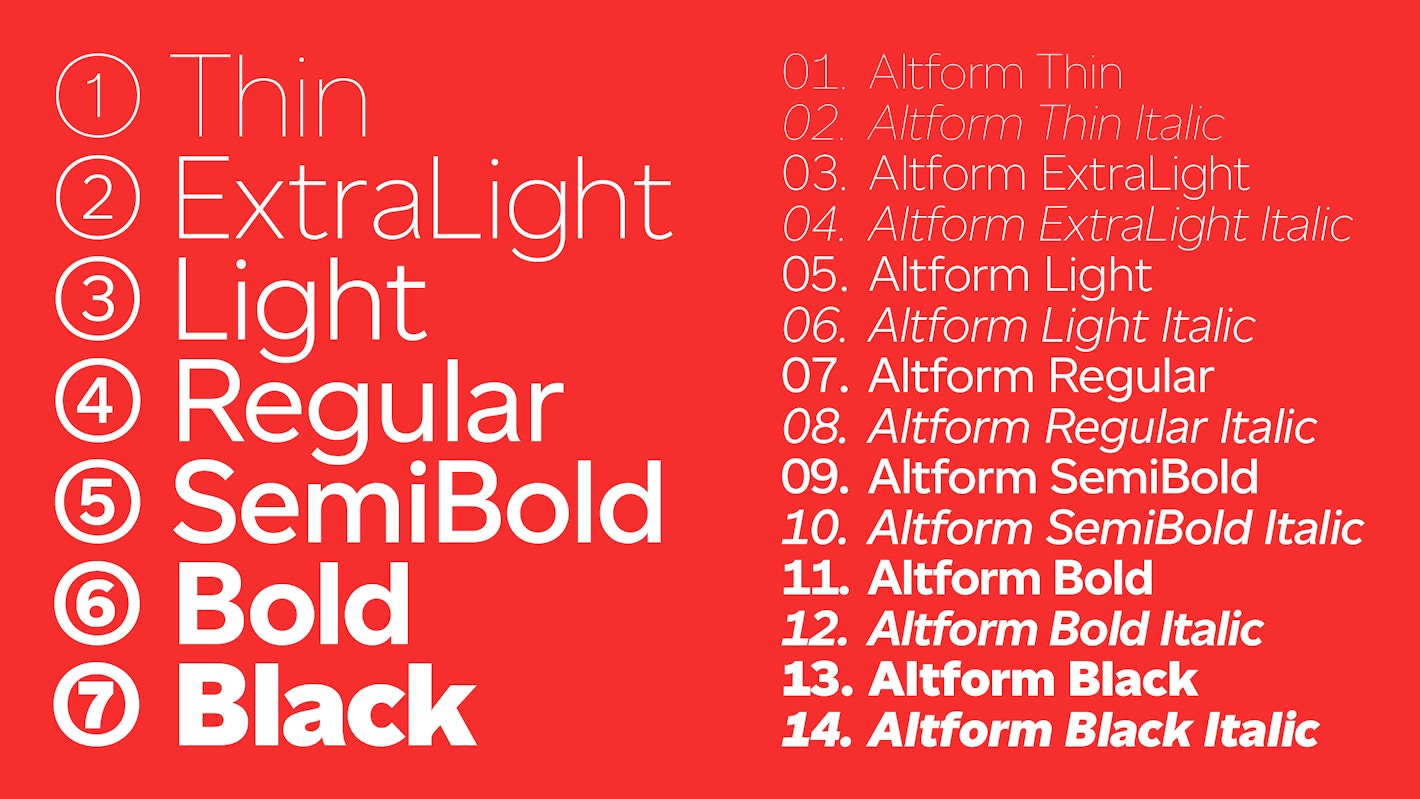 ① Thin
② ExtraLight
③ Light
④ Regular
⑤ SemiBold
⑥ Bold
⑦ Black

01. Altform Thin
02. Altform Thin Italic
03. Altform ExtraLight
04. Altform ExtraLight Italic
05. Altform Light
06. Altform Light Italic
07. Altform Regular
08. Altform Regular Italic
09. Altform SemiBold
10. Altform SemiBold Italic
11. Altform Bold
12. Altform Bold Italic
13. Altform Black
14. Altform Black Italic